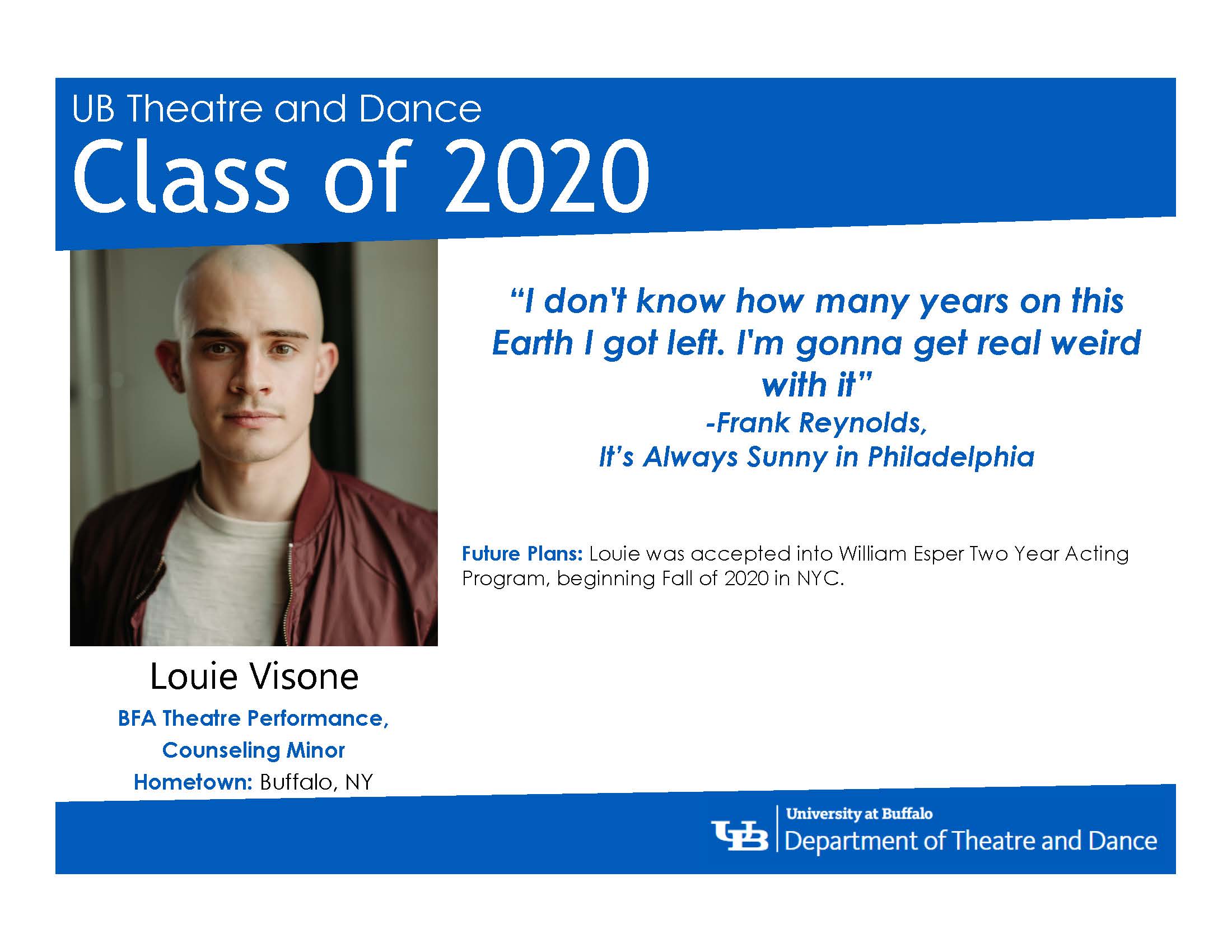 UB Theatre and Dance
Class of 2020

"I don't know how many years on this Earth I got left. I'm gonna get real weird with it"
-Frank Reynolds,
It's Always Sunny in Philadelphia

Future Plans: Louie was accepted into William Esper Two Year Acting Program, beginning Fall of 2020 in NYC.

Louie Visone
BFA Theatre Performance,
Counseling Minor
Hometown: Buffalo, NY

UB University at Buffalo
Department of Theatre and Dance